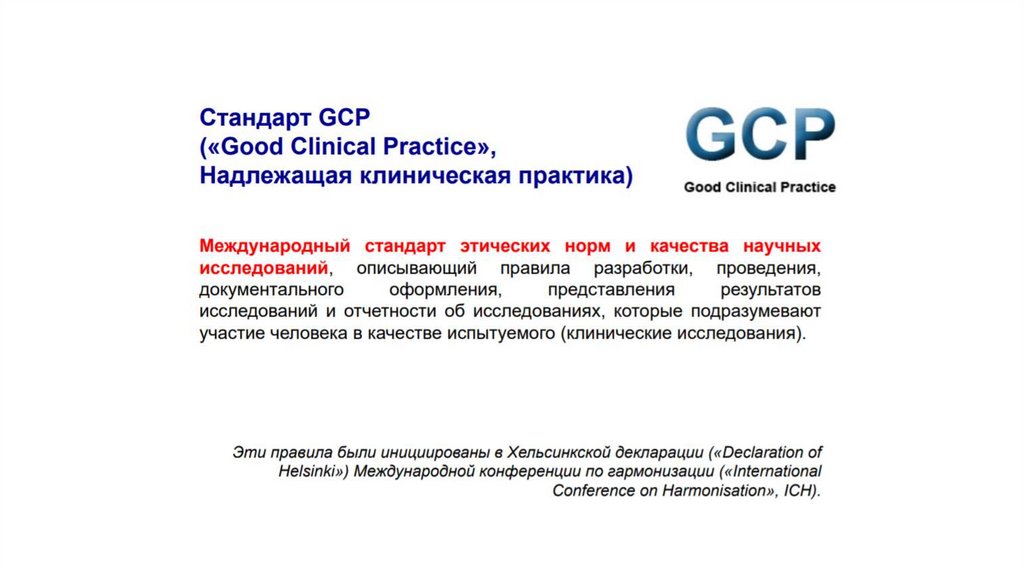 Стандарт GCP
(«Good Clinical Practice»,
Надлежащая клиническая практика)

GCP
Good Clinical Practice

Международный стандарт этических норм и качества научных исследований, описывающий правила разработки, проведения, документального оформления, представления результатов исследований и отчетности об исследованиях, которые подразумевают участие человека в качестве испытуемого (клинические исследования).

Эти правила были инициированы в Хельсинкской декларации («Declaration of Helsinki») Международной конференции по гармонизации («International Conference on Harmonisation», ICH).